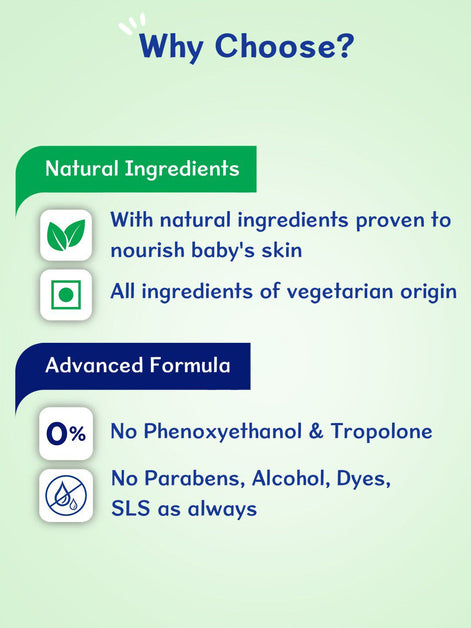 Why Choose?

Natural Ingredients

With natural ingredients proven to nourish baby's skin

All ingredients of vegetarian origin

Advanced Formula

0%

No Phenoxyethanol & Tropolone

No Parabens, Alcohol, Dyes, SLS as always